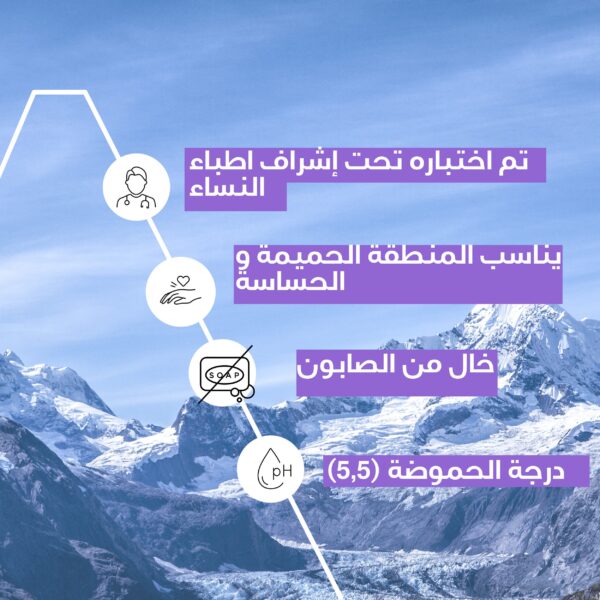 تم اختباره تحت إشراف اطباء النساء

يناسب المنطقة الحميمة و الحساسة

SOAP

خال من الصابون

pH

درجة الحموضة (5,5)